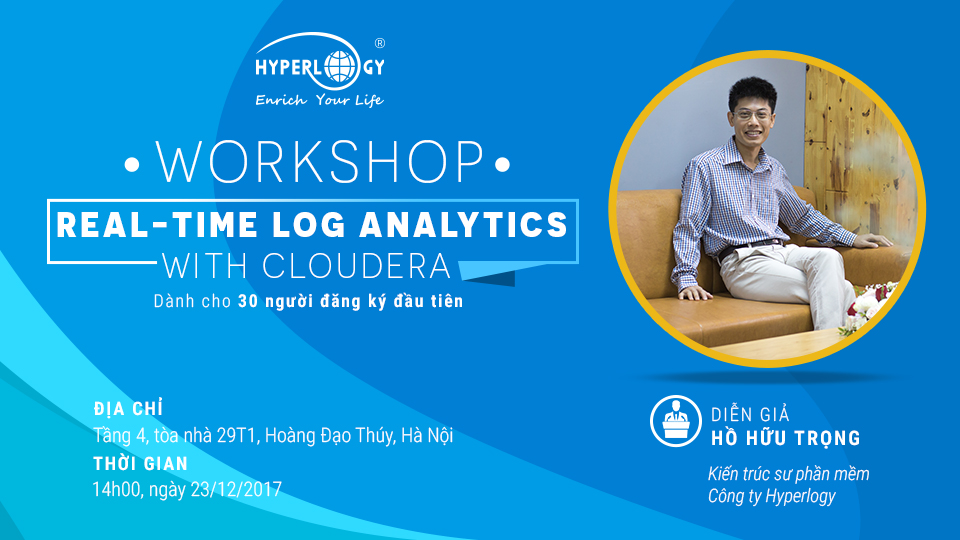 HYPERLOGY®
Enrich Your Life

• WORKSHOP •
REAL-TIME LOG ANALYTICS
WITH CLOUDERA
Dành cho 30 người đăng ký đầu tiên

ĐỊA CHỈ
Tầng 4, tòa nhà 29T1, Hoàng Đạo Thúy, Hà Nội
THỜI GIAN
14h00, ngày 23/12/2017

DIỄN GIẢ
HỒ HỮU TRỌNG
Kiến trúc sư phần mềm
Công ty Hyperlogy